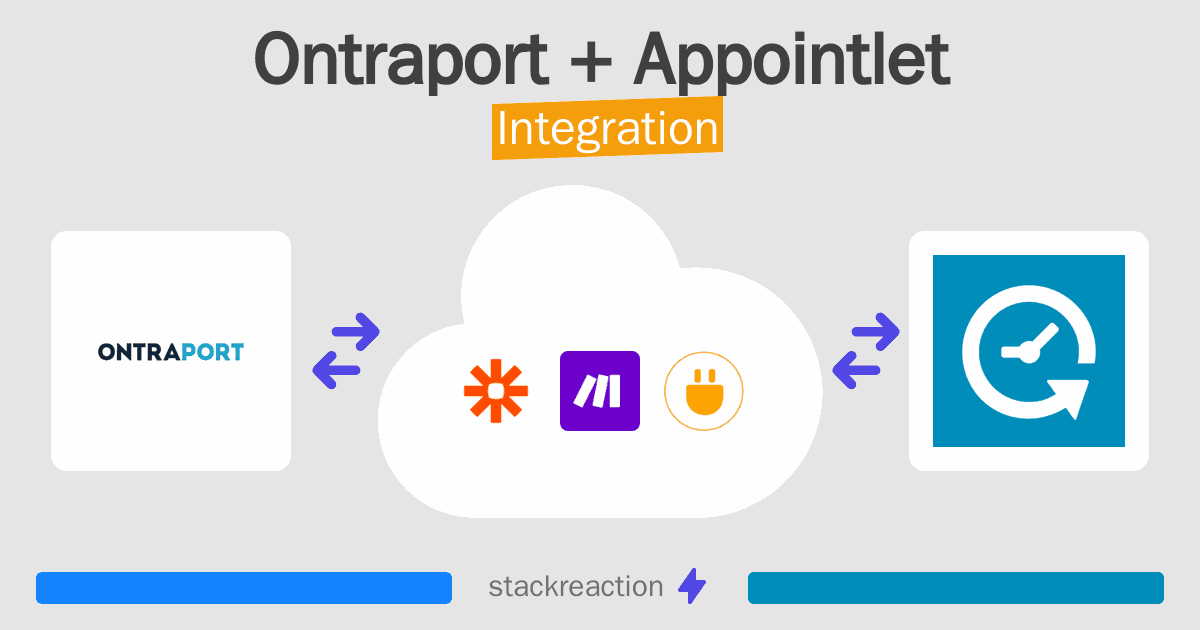 Ontraport + Appointlet
Integration

ONTRAPORT

stackreaction